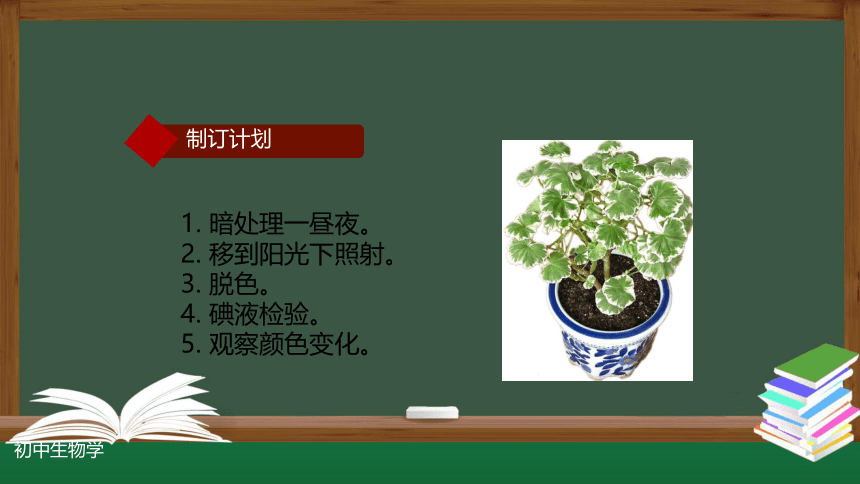 制订计划

1. 暗处理一昼夜。
2. 移到阳光下照射。
3. 脱色。
4. 碘液检验。
5. 观察颜色变化。

初中生物学